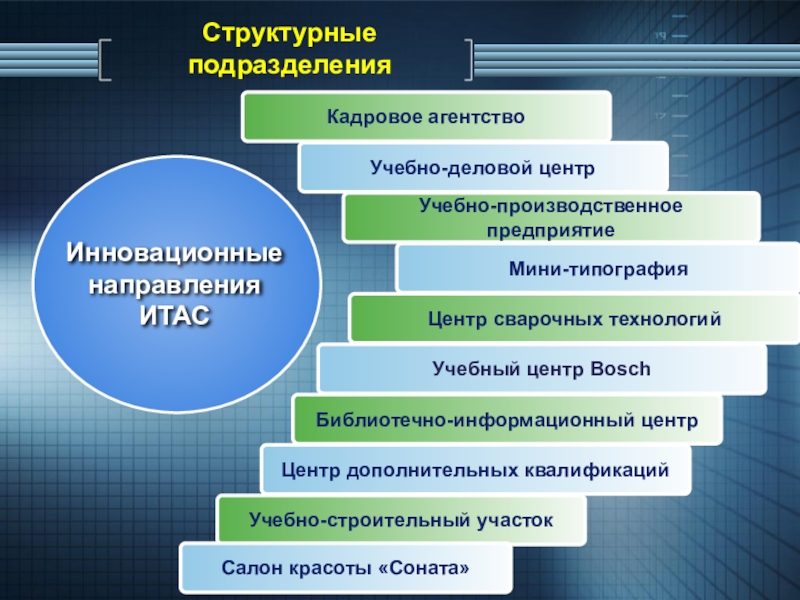 Структурные подразделения

Инновационные направления ИТАС

Кадровое агентство

Учебно-деловой центр

Учебно-производственное предприятие

Мини-типография

Центр сварочных технологий

Учебный центр Bosch

Библиотечно-информационный центр

Центр дополнительных квалификаций

Учебно-строительный участок

Салон красоты «Соната»